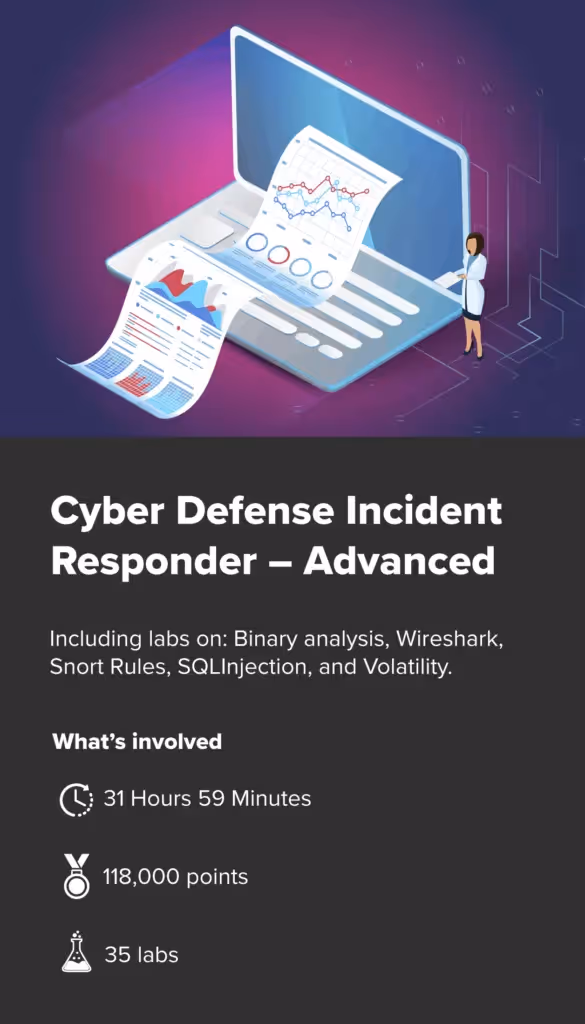 Cyber Defense Incident Responder – Advanced

Including labs on: Binary analysis, Wireshark, Snort Rules, SQLInjection, and Volatility.

What's involved

31 Hours 59 Minutes

118,000 points

35 labs